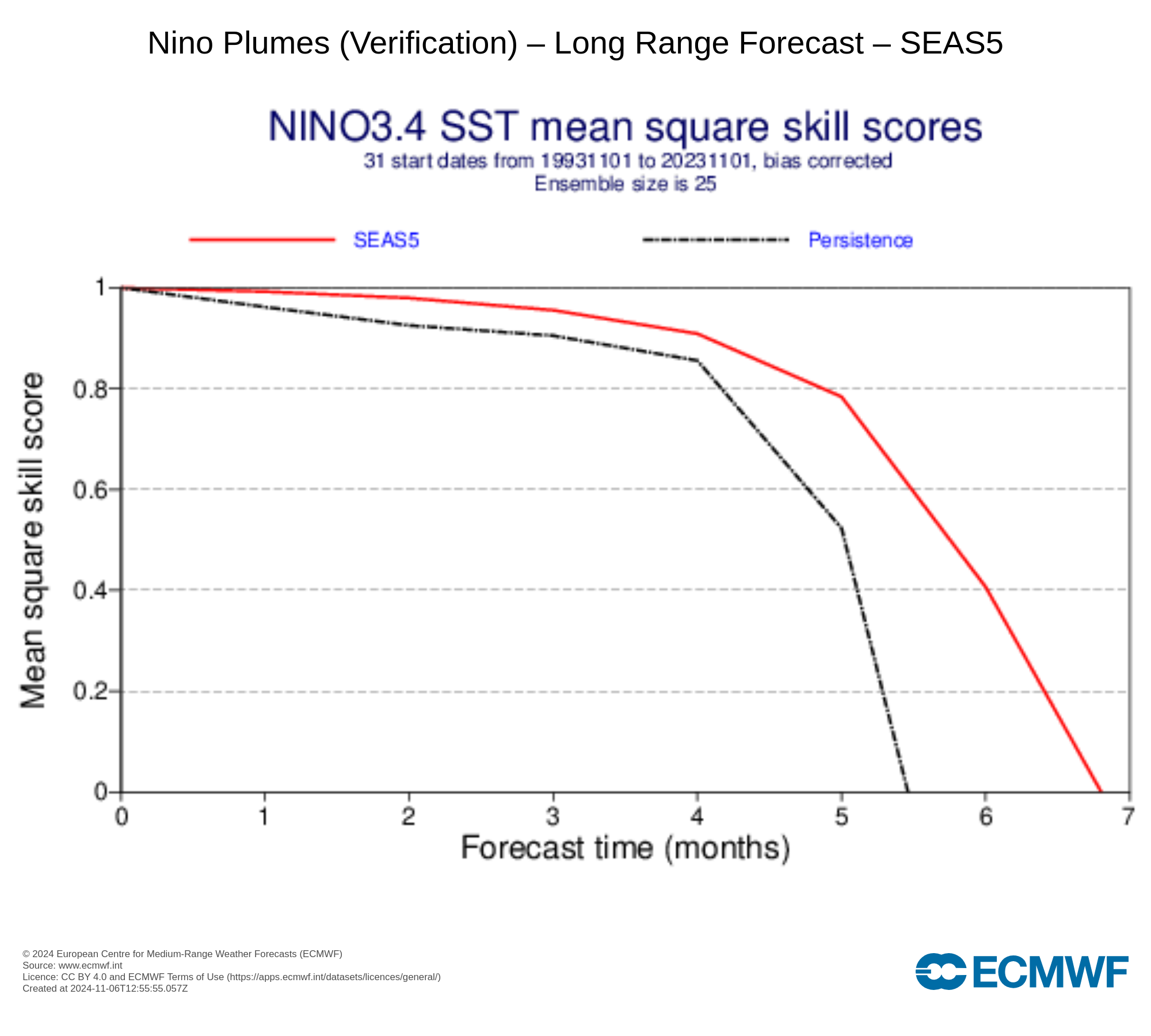 Nino Plumes (Verification) – Long Range Forecast – SEAS5

NINO3.4 SST mean square skill scores
31 start dates from 19931101 to 20231101, bias corrected
Ensemble size is 25

SEAS5
Persistence

Mean square skill score

1
0.8
0.6
0.4
0.2
0

0 1 2 3 4 5 6 7

Forecast time (months)

© 2024 European Centre for Medium-Range Weather Forecasts (ECMWF)
Source: www.ecmwf.int
Licence: CC BY 4.0 and ECMWF Terms of Use (https://apps.ecmwf.int/datasets/licences/general/)
Created at 2024-11-06T12:55:55.057Z

ECMWF